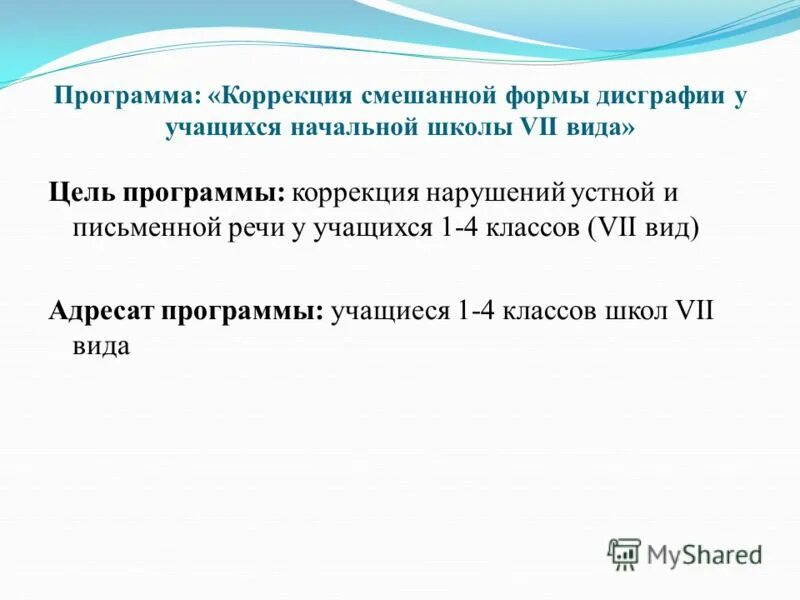 Программа: «Коррекция смешанной формы дисграфии у учащихся начальной школы VII вида»

Цель программы: коррекция нарушений устной и письменной речи у учащихся 1-4 классов (VII вид)

Адресат программы: учащиеся 1-4 классов школ VII вида

MyShared